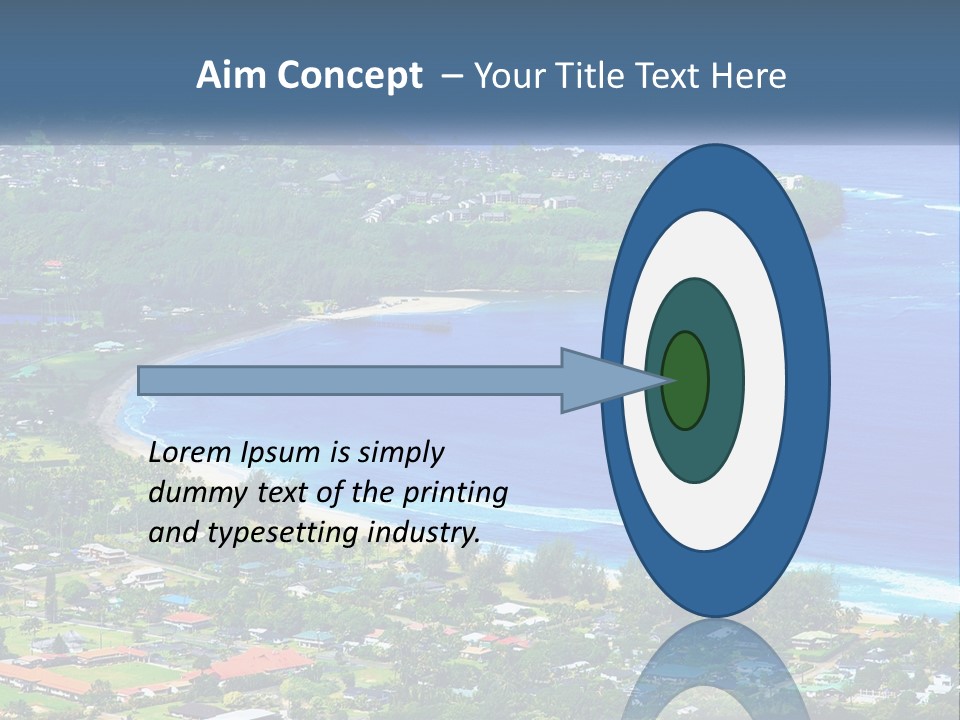 Aim Concept – Your Title Text Here

Lorem Ipsum is simply dummy text of the printing and typesetting industry.